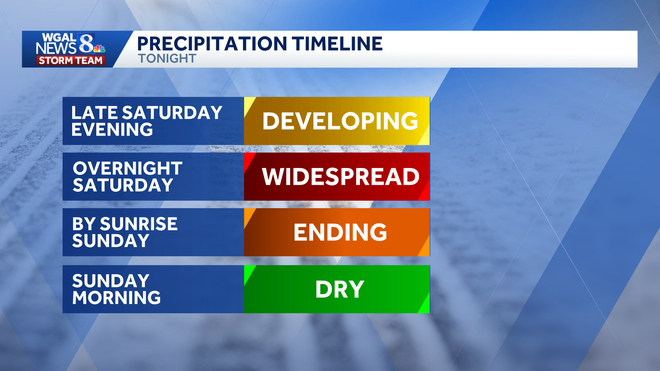 WGAL NEWS 8
STORM TEAM

PRECIPITATION TIMELINE
TONIGHT

| LATE SATURDAY EVENING | DEVELOPING |
|---|---|
| OVERNIGHT SATURDAY | WIDESPREAD |
| BY SUNRISE SUNDAY | ENDING |
| SUNDAY MORNING | DRY |